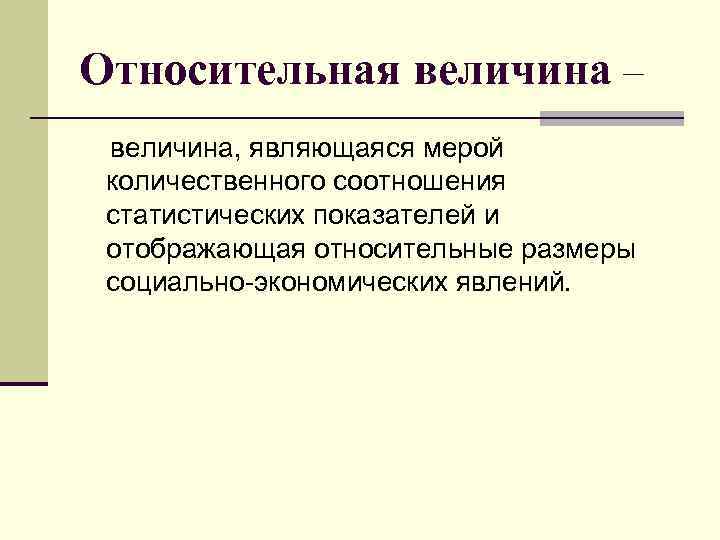 Относительная величина –

величина, являющаяся мерой количественного соотношения статистических показателей и отображающая относительные размеры социально-экономических явлений.